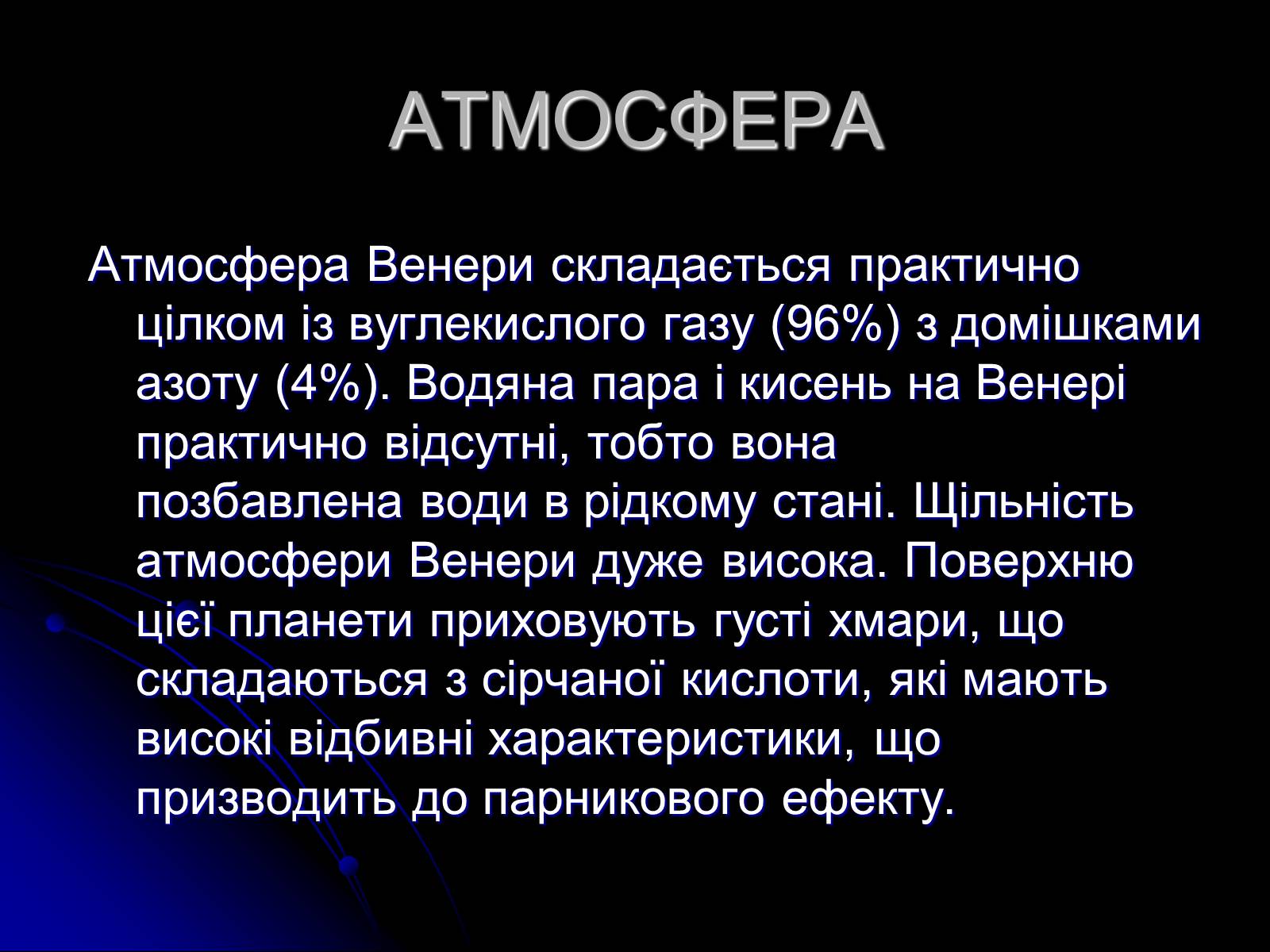 АТМОСФЕРА

Атмосфера Венери складається практично цілком із вуглекислого газу (96%) з домішками азоту (4%). Водяна пара і кисень на Венері практично відсутні, тобто вона позбавлена води в рідкому стані. Щільність атмосфери Венери дуже висока. Поверхню цієї планети приховують густі хмари, що складаються з сірчаної кислоти, які мають високі відбивні характеристики, що призводить до парникового ефекту.